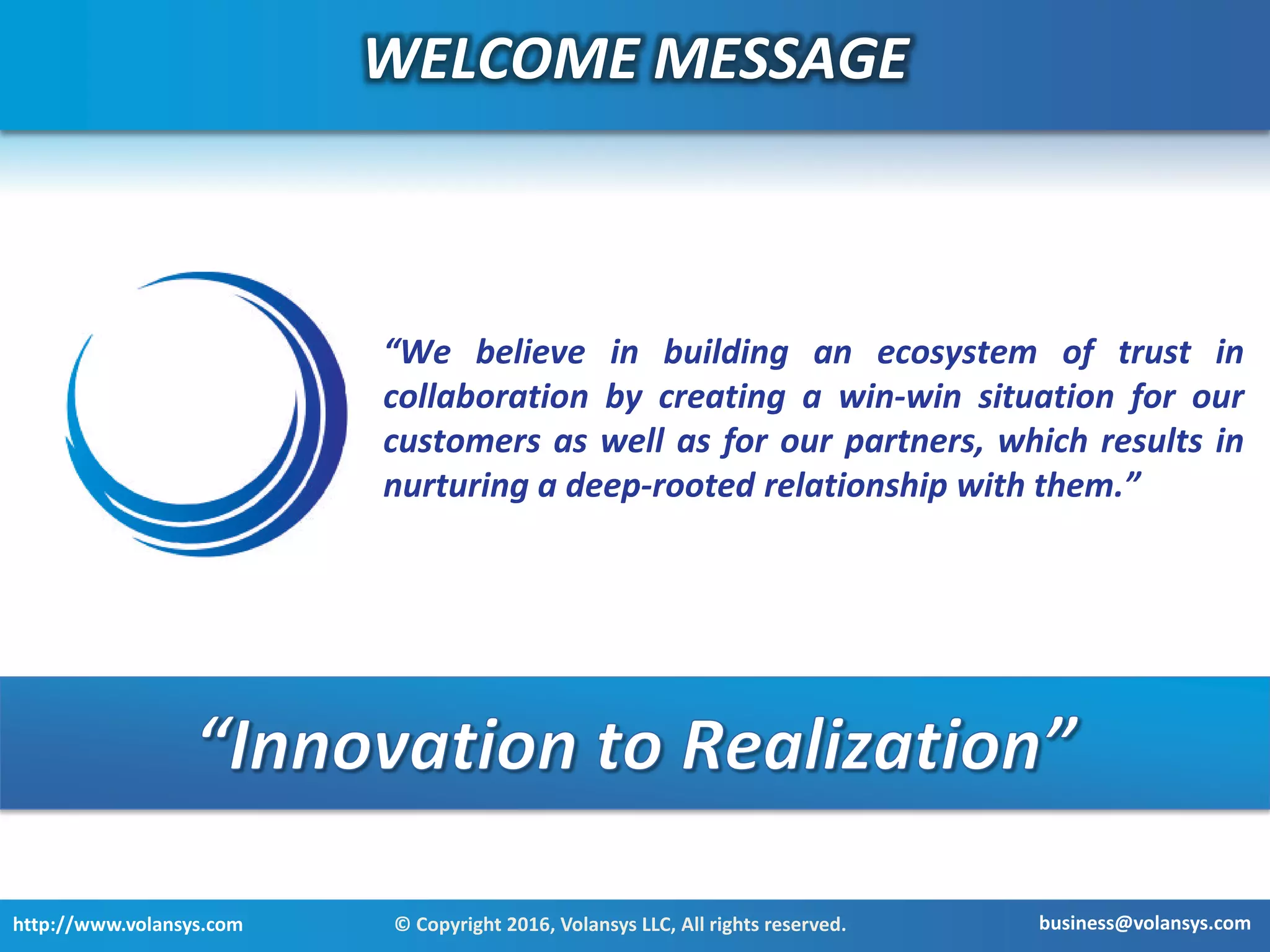 WELCOME MESSAGE

“We believe in building an ecosystem of trust in collaboration by creating a win-win situation for our customers as well as for our partners, which results in nurturing a deep-rooted relationship with them.”

“Innovation to Realization”

http://www.volansys.com © Copyright 2016, Volansys LLC, All rights reserved. business@volansys.com